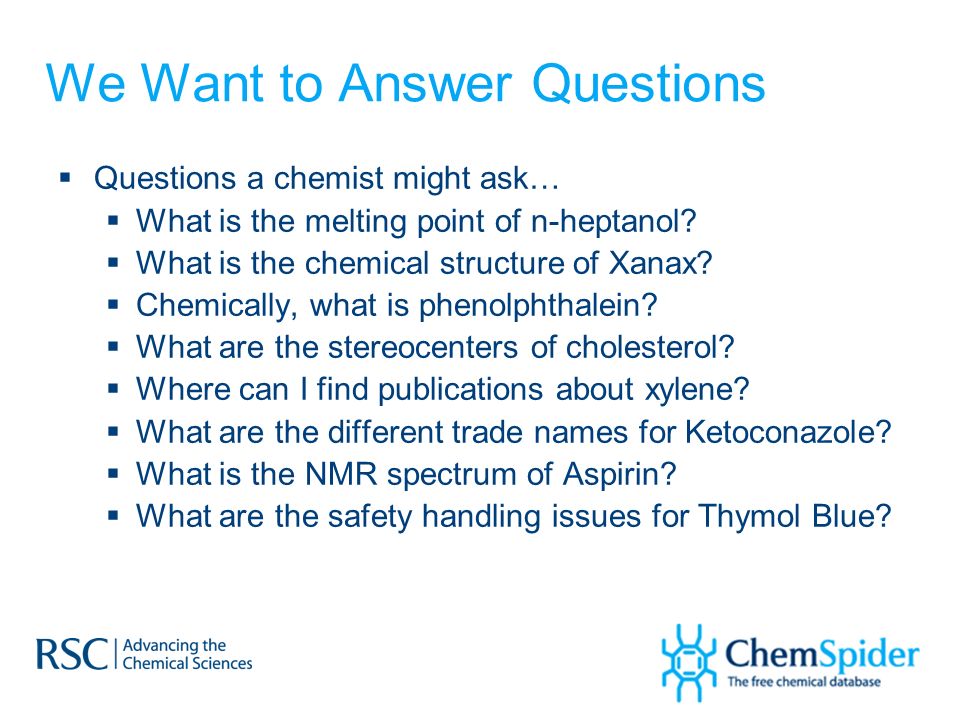 We Want to Answer Questions

▪ Questions a chemist might ask…
▪ What is the melting point of n-heptanol?
▪ What is the chemical structure of Xanax?
▪ Chemically, what is phenolphthalein?
▪ What are the stereocenters of cholesterol?
▪ Where can I find publications about xylene?
▪ What are the different trade names for Ketoconazole?
▪ What is the NMR spectrum of Aspirin?
▪ What are the safety handling issues for Thymol Blue?

RSC | Advancing the Chemical Sciences

ChemSpider
The free chemical database